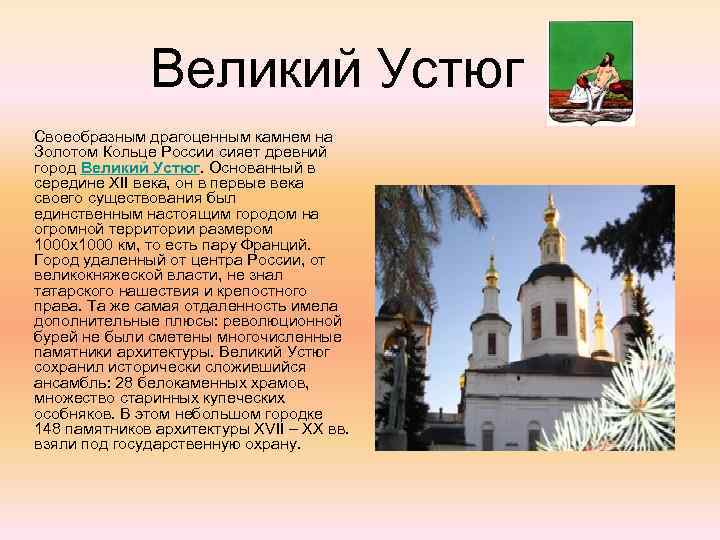 Великий Устюг

Своеобразным драгоценным камнем на Золотом Кольце России сияет древний город Великий Устюг. Основанный в середине XII века, он в первые века своего существования был единственным настоящим городом на огромной территории размером 1000х1000 км, то есть пару Франций. Город удаленный от центра России, от великокняжеской власти, не знал татарского нашествия и крепостного права. Та же самая отдаленность имела дополнительные плюсы: революционной бурей не были сметены многочисленные памятники архитектуры. Великий Устюг сохранил исторически сложившийся ансамбль: 28 белокаменных храмов, множество старинных купеческих особняков. В этом небольшом городке 148 памятников архитектуры XVII – XX вв. взяли под государственную охрану.